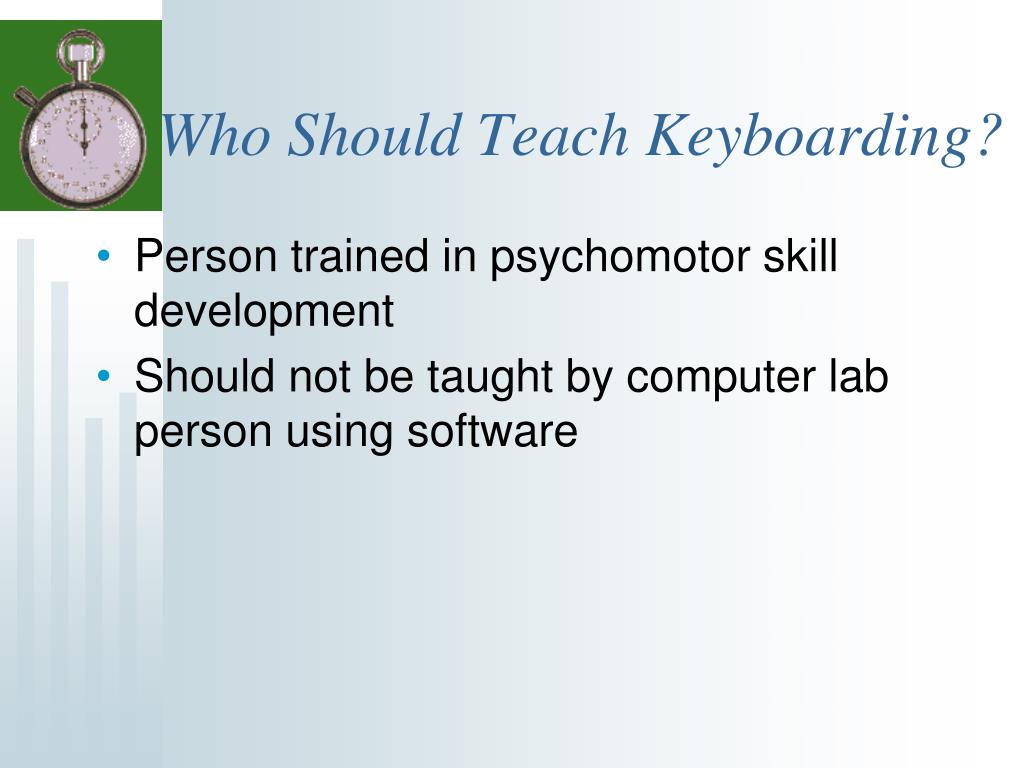 Who Should Teach Keyboarding?

• Person trained in psychomotor skill development
• Should not be taught by computer lab person using software